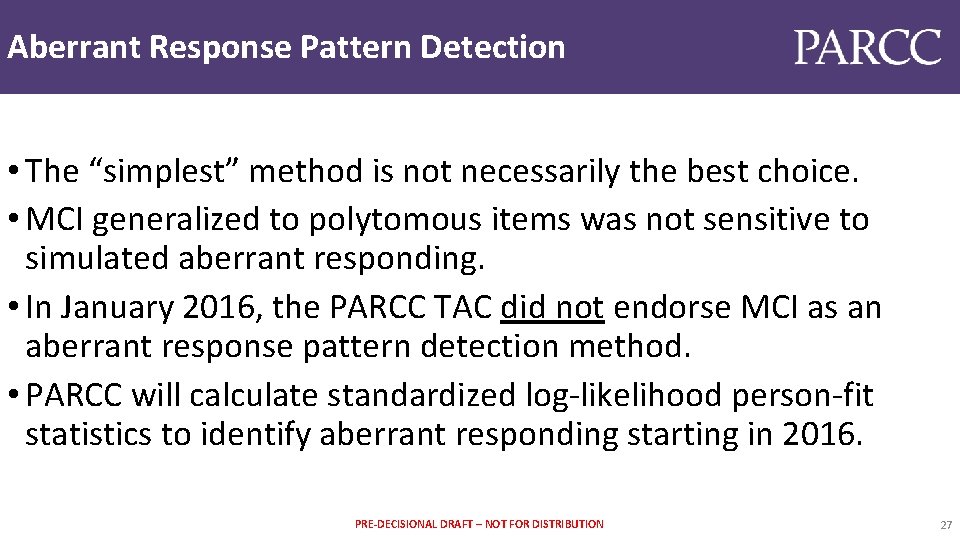 Aberrant Response Pattern Detection

PARCC

• The “simplest” method is not necessarily the best choice.

• MCI generalized to polytomous items was not sensitive to simulated aberrant responding.

• In January 2016, the PARCC TAC did not endorse MCI as an aberrant response pattern detection method.

• PARCC will calculate standardized log-likelihood person-fit statistics to identify aberrant responding starting in 2016.

PRE-DECISIONAL DRAFT – NOT FOR DISTRIBUTION

27